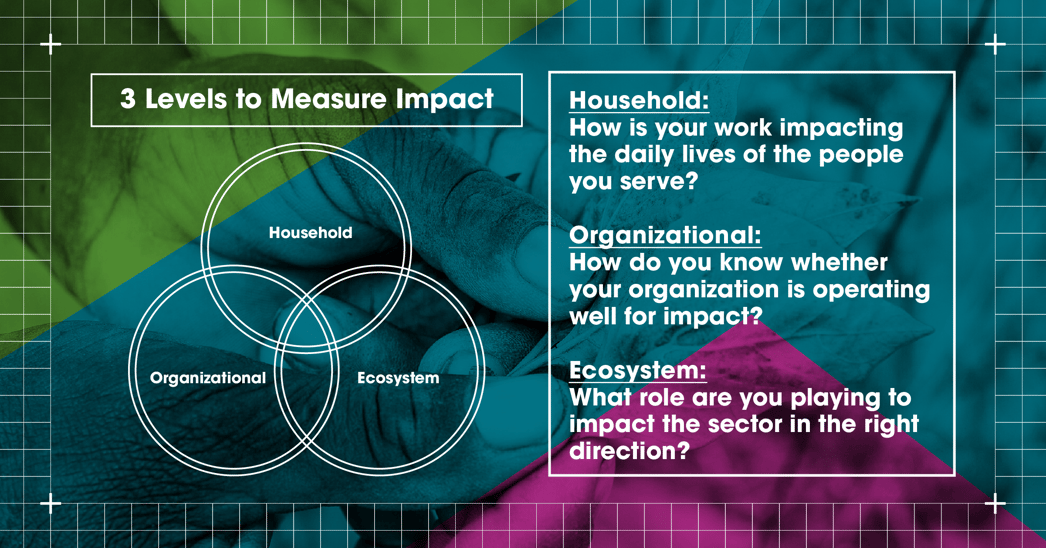 3 Levels to Measure Impact

Household

Organizational

Ecosystem

Household:
How is your work impacting the daily lives of the people you serve?

Organizational:
How do you know whether your organization is operating well for impact?

Ecosystem:
What role are you playing to impact the sector in the right direction?